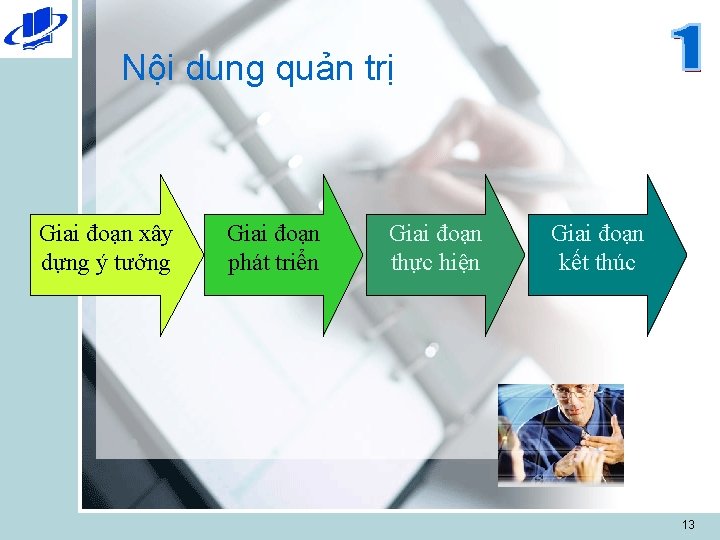 1

Nội dung quản trị

Giai đoạn xây dựng ý tưởng

Giai đoạn phát triển

Giai đoạn thực hiện

Giai đoạn kết thúc

13